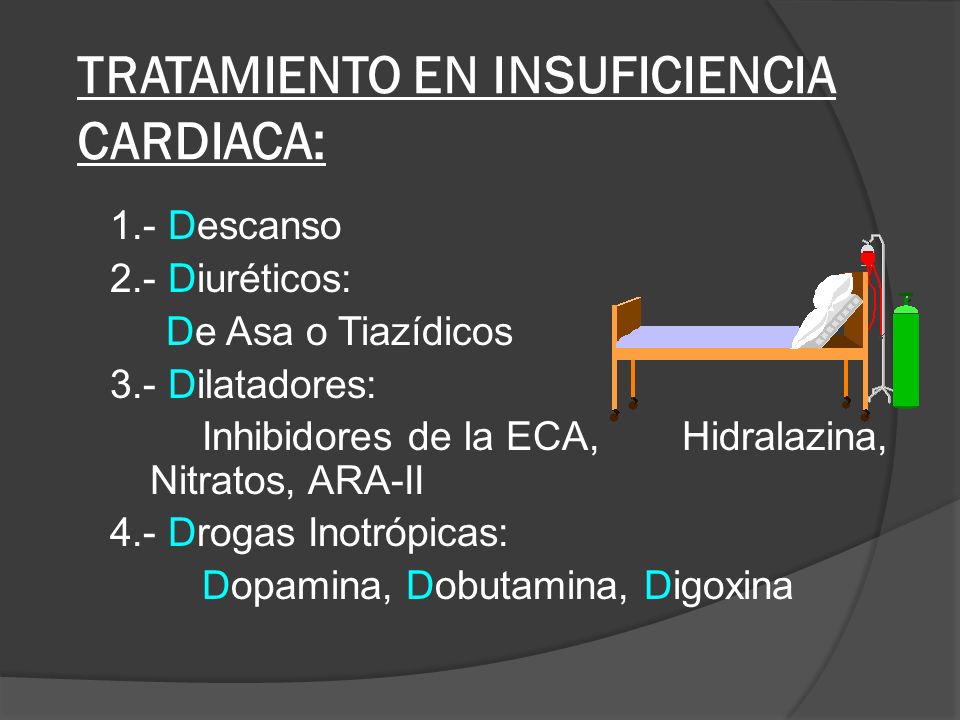 TRATAMIENTO EN INSUFICIENCIA CARDIACA:

1.- Descanso

2.- Diuréticos:

De Asa o Tiazídicos

3.- Dilatadores:

Inhibidores de la ECA, Hidralazina, Nitratos, ARA-II

4.- Drogas Inotrópicas:

Dopamina, Dobutamina, Digoxina